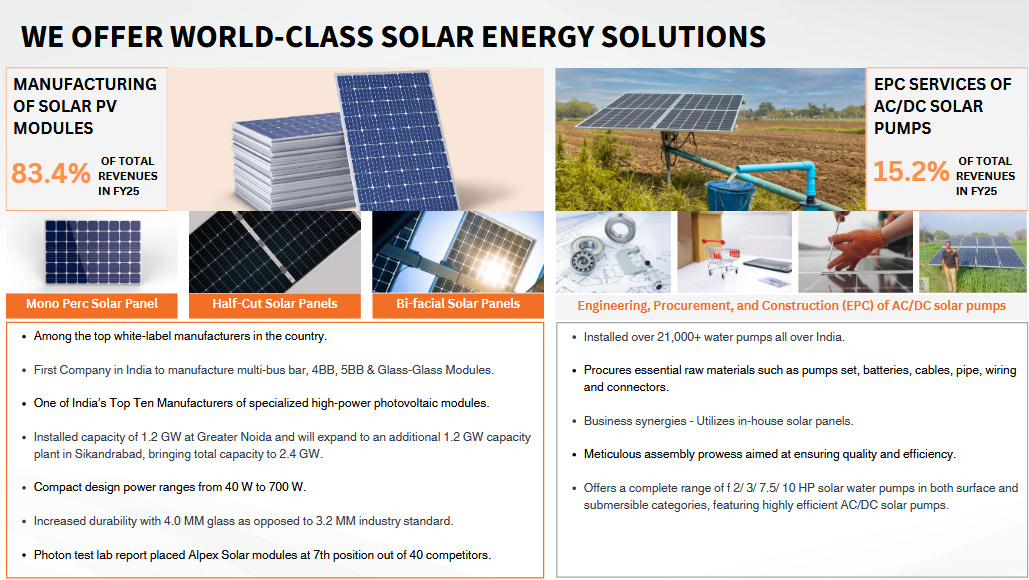 WE OFFER WORLD-CLASS SOLAR ENERGY SOLUTIONS

MANUFACTURING OF SOLAR PV MODULES

83.4% OF TOTAL REVENUES IN FY25

Mono Perc Solar Panel

Half-Cut Solar Panels

Bi-facial Solar Panels

- Among the top white-label manufacturers in the country.
- First Company in India to manufacture multi-bus bar, 4BB, 5BB & Glass-Glass Modules.
- One of India's Top Ten Manufacturers of specialized high-power photovoltaic modules.
- Installed capacity of 1.2 GW at Greater Noida and will expand to an additional 1.2 GW capacity plant in Sikandrabad, bringing total capacity to 2.4 GW.
- Compact design power ranges from 40 W to 700 W.
- Increased durability with 4.0 MM glass as opposed to 3.2 MM industry standard.
- Photon test lab report placed Alpex Solar modules at 7th position out of 40 competitors.

EPC SERVICES OF AC/DC SOLAR PUMPS

15.2% OF TOTAL REVENUES IN FY25

Engineering, Procurement, and Construction (EPC) of AC/DC solar pumps

- Installed over 21,000+ water pumps all over India.
- Procures essential raw materials such as pumps set, batteries, cables, pipe, wiring and connectors.
- Business synergies - Utilizes in-house solar panels.
- Meticulous assembly prowess aimed at ensuring quality and efficiency.
- Offers a complete range of f 2/ 3/ 7.5/ 10 HP solar water pumps in both surface and submersible categories, featuring highly efficient AC/DC solar pumps.